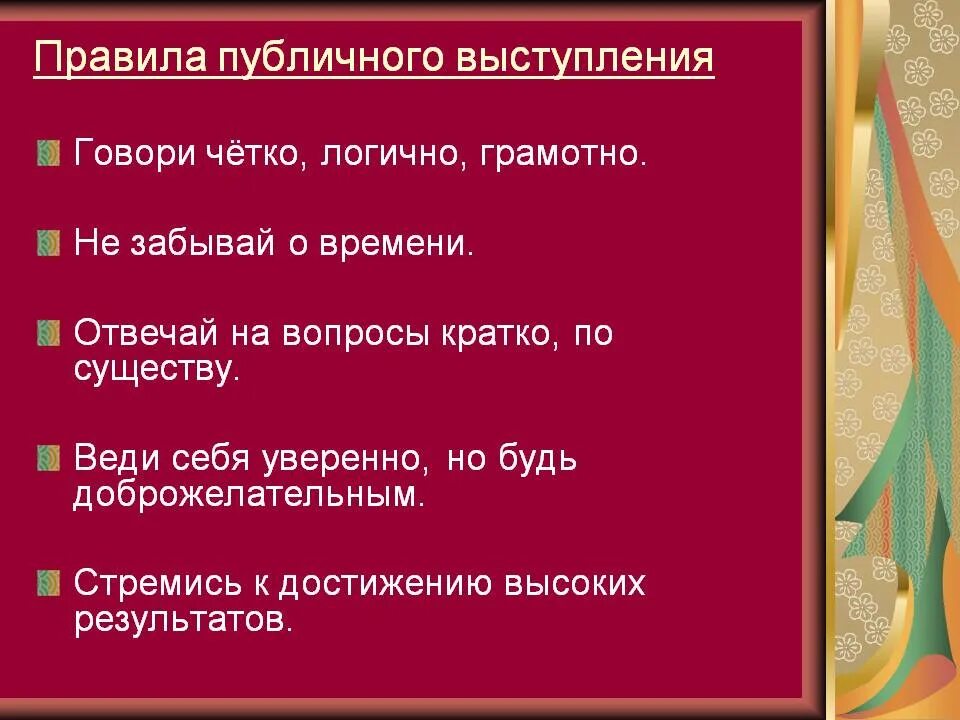 Правила публичного выступления

Говори чётко, логично, грамотно.

Не забывай о времени.

Отвечай на вопросы кратко, по существу.

Веди себя уверенно, но будь доброжелательным.

Стремись к достижению высоких результатов.